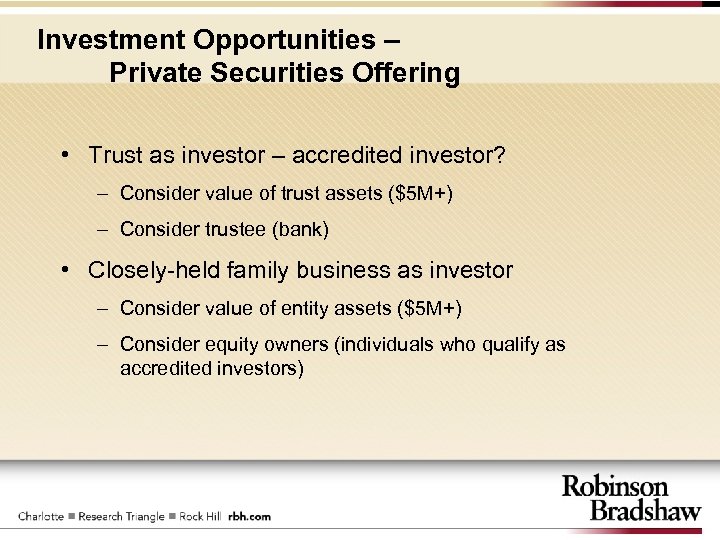 Investment Opportunities –
Private Securities Offering

• Trust as investor – accredited investor?
– Consider value of trust assets (\$5M+)
– Consider trustee (bank)

• Closely-held family business as investor
– Consider value of entity assets (\$5M+)
– Consider equity owners (individuals who qualify as accredited investors)

Charlotte ■ Research Triangle ■ Rock Hill rbh.com

Robinson Bradshaw